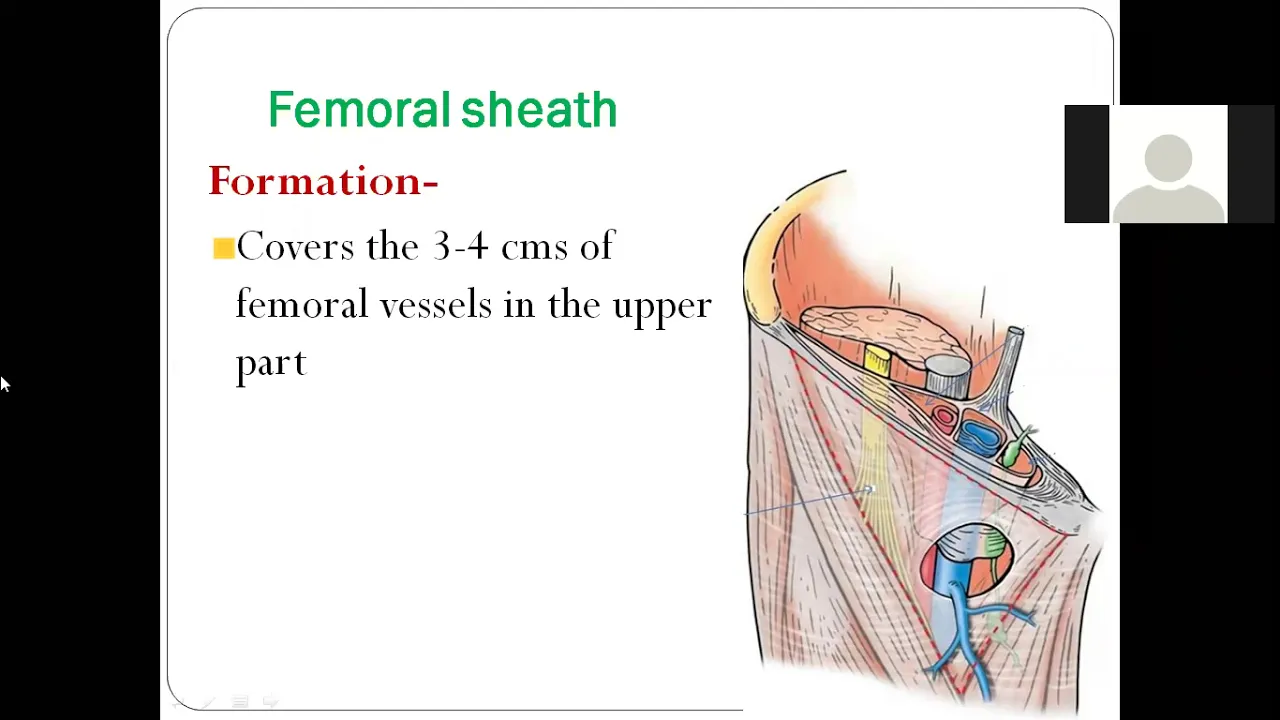 Femoral sheath

Formation-

Covers the 3-4 cms of femoral vessels in the upper part